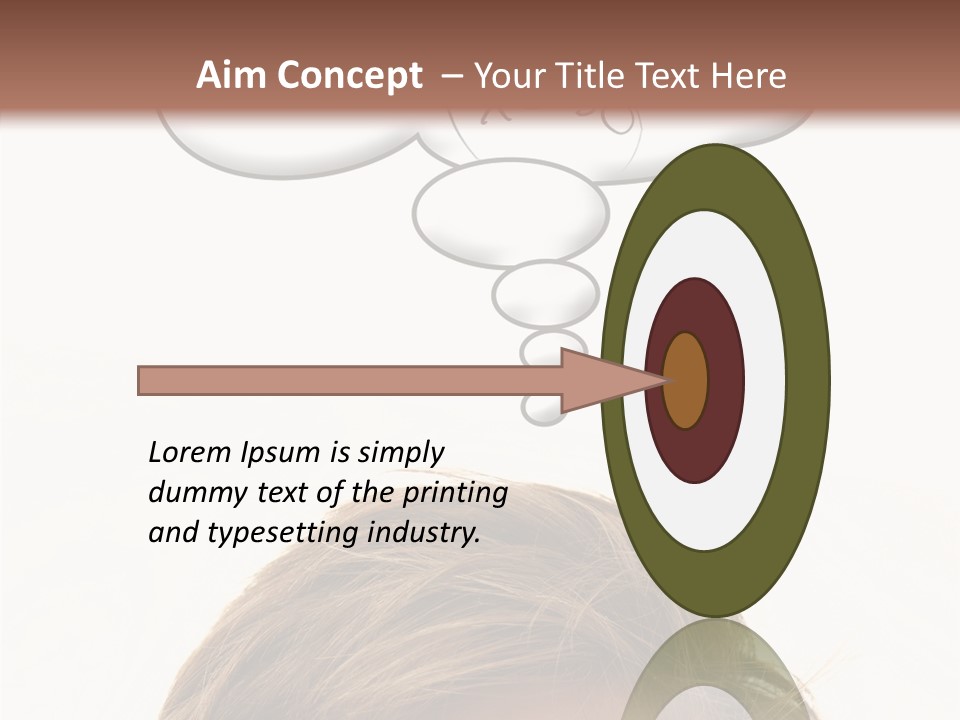 Aim Concept – Your Title Text Here

Lorem Ipsum is simply dummy text of the printing and typesetting industry.